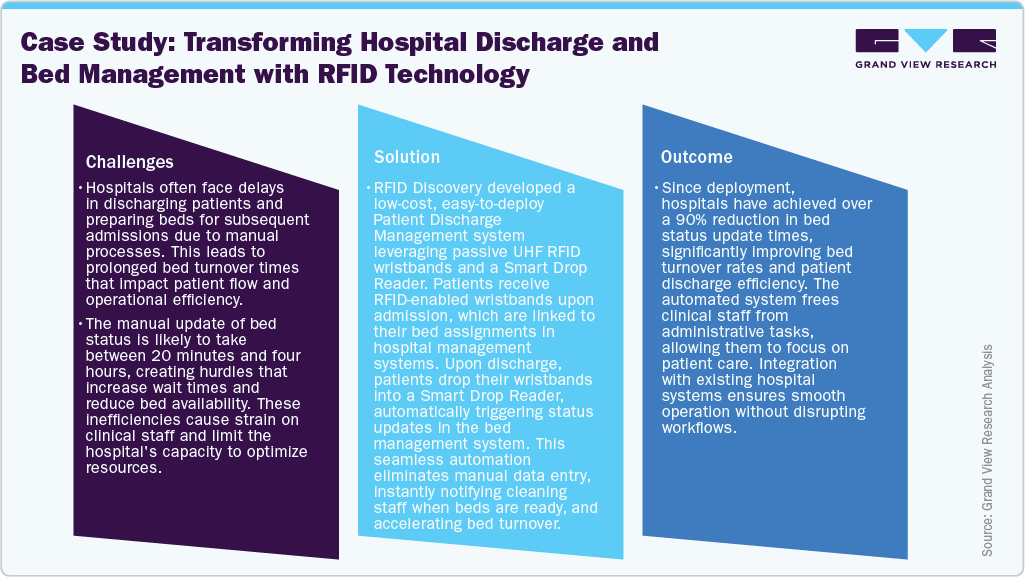 Case Study: Transforming Hospital Discharge and Bed Management with RFID Technology

GRAND VIEW RESEARCH

Challenges

• Hospitals often face delays in discharging patients and preparing beds for subsequent admissions due to manual processes. This leads to prolonged bed turnover times that impact patient flow and operational efficiency.

• The manual update of bed status is likely to take between 20 minutes and four hours, creating hurdles that increase wait times and reduce bed availability. These inefficiencies cause strain on clinical staff and limit the hospital's capacity to optimize resources.

Solution

• RFID Discovery developed a low-cost, easy-to-deploy Patient Discharge Management system leveraging passive UHF RFID wristbands and a Smart Drop Reader. Patients receive RFID-enabled wristbands upon admission, which are linked to their bed assignments in hospital management systems. Upon discharge, patients drop their wristbands into a Smart Drop Reader, automatically triggering status updates in the bed management system. This seamless automation eliminates manual data entry, instantly notifying cleaning staff when beds are ready, and accelerating bed turnover.

Outcome

• Since deployment, hospitals have achieved over a 90% reduction in bed status update times, significantly improving bed turnover rates and patient discharge efficiency. The automated system frees clinical staff from administrative tasks, allowing them to focus on patient care. Integration with existing hospital systems ensures smooth operation without disrupting workflows.

Source: Grand View Research Analysis